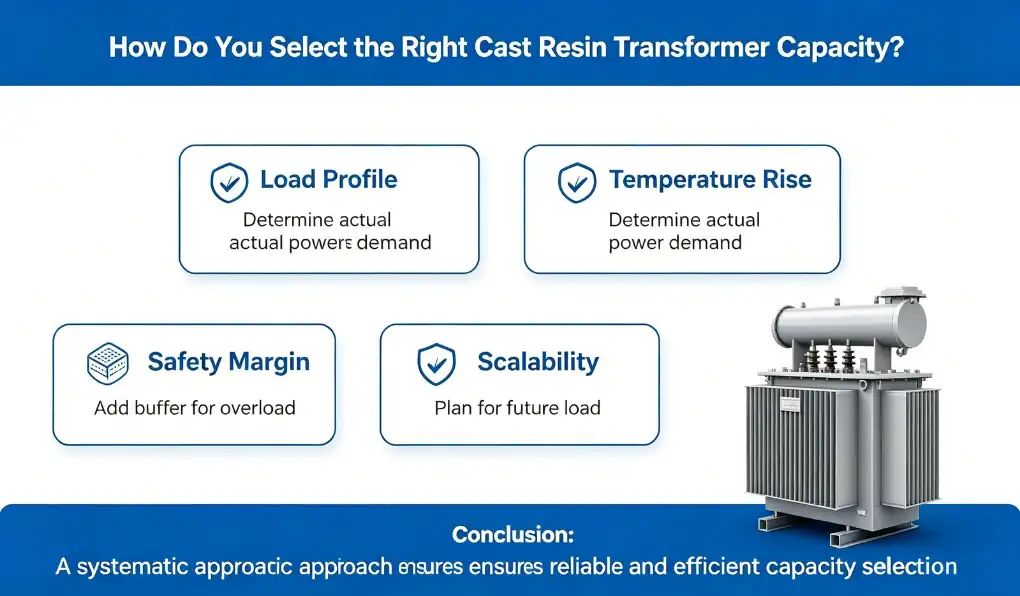 How Do You Select the Right Cast Resin Transformer Capacity?

Load Profile
Determine actual actual powers demand

Temperature Rise
Determine actual power demand

Safety Margin
Add buffer for overload

Scalability
Plan for future load

Conclusion:
A systematic approacic approach ensures ensures reliable and efficient capacity selection